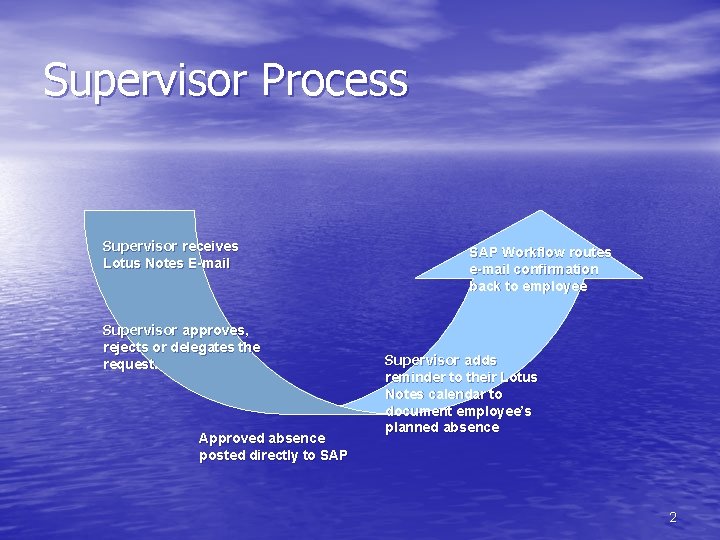 Supervisor Process

Supervisor receives Lotus Notes E-mail

Supervisor approves, rejects or delegates the request.

Approved absence posted directly to SAP

Supervisor adds reminder to their Lotus Notes calendar to document employee's planned absence

SAP Workflow routes e-mail confirmation back to employee

2